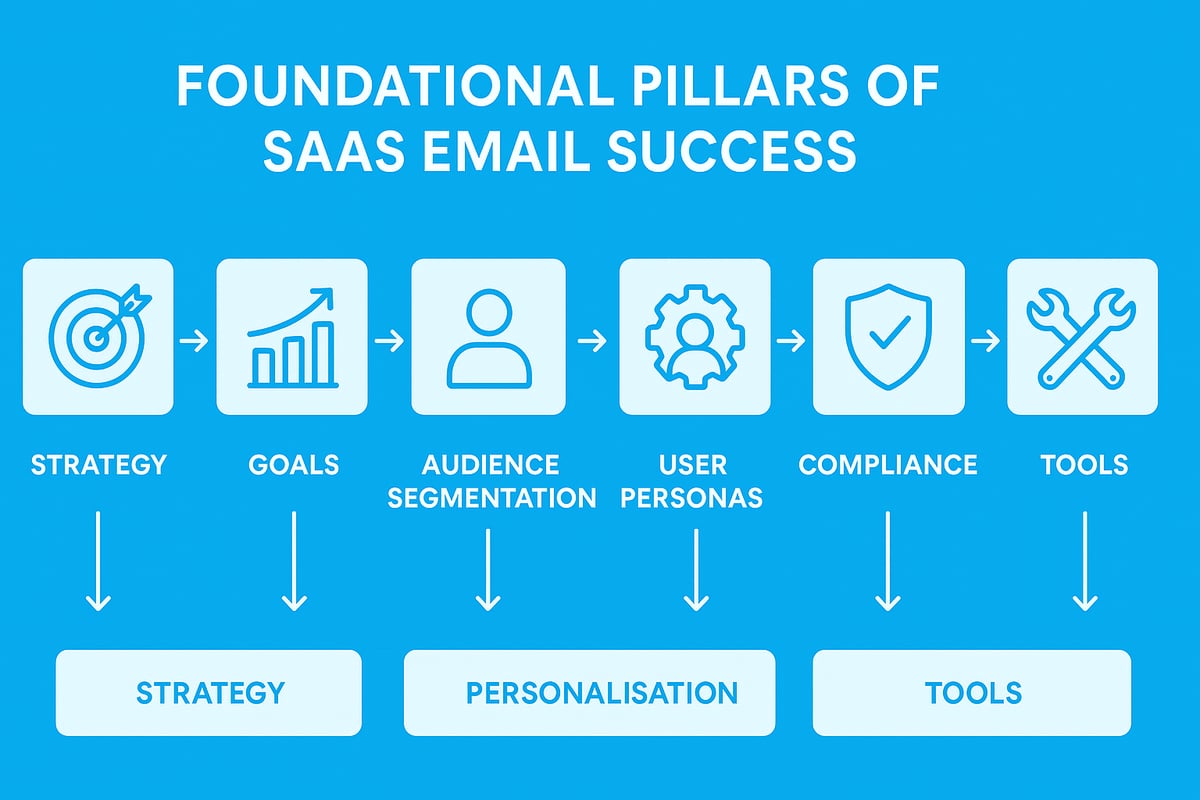 FOUNDATIONAL PILLARS OF SAAS EMAIL SUCCESS

STRATEGY

GOALS

AUDIENCE SEGMENTATION

USER PERSONAS

COMPLIANCE

TOOLS

STRATEGY

PERSONALISATION

TOOLS